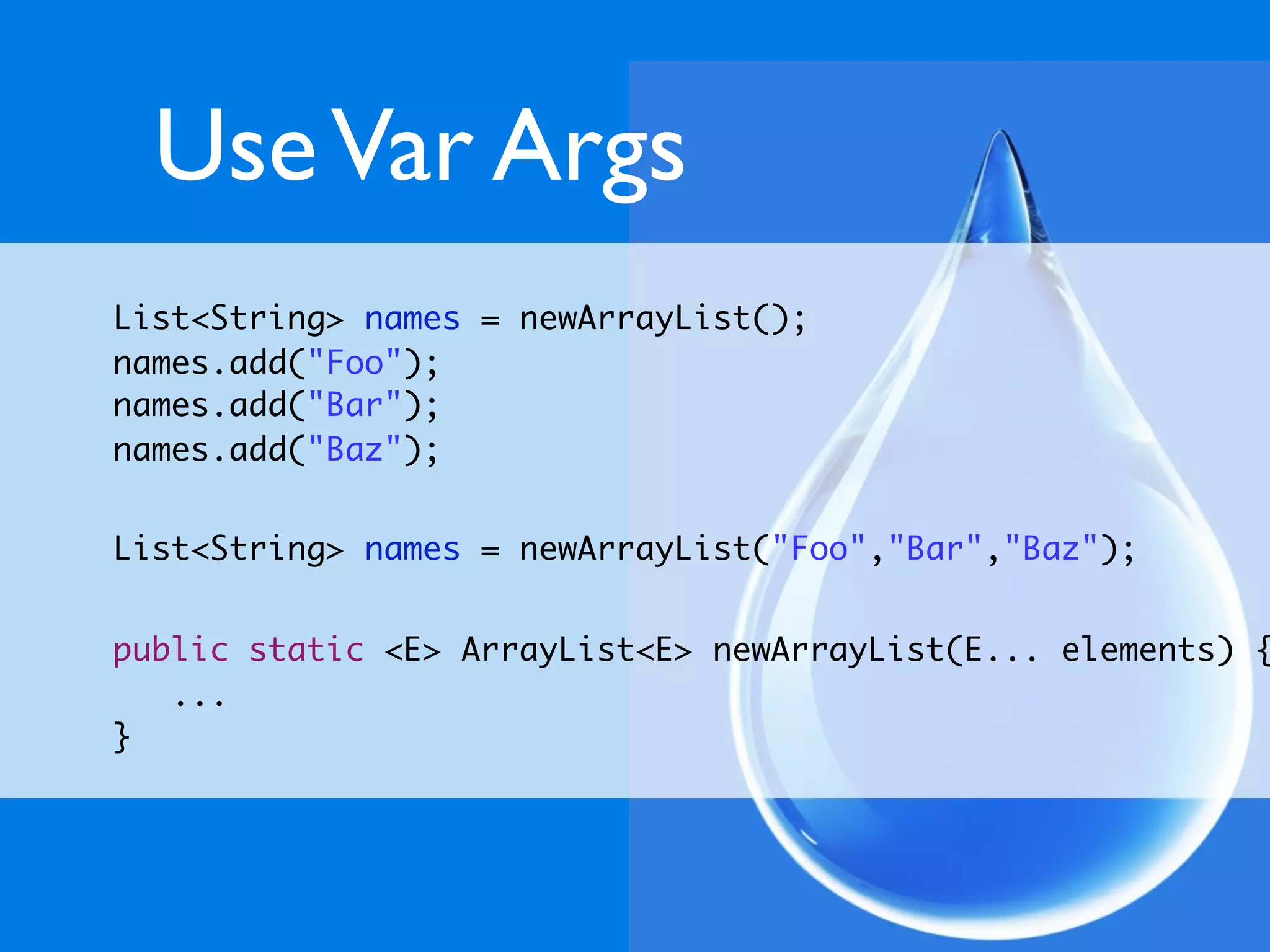 Use Var Args

List<String> names = newArrayList();
names.add("Foo");
names.add("Bar");
names.add("Baz");

List<String> names = newArrayList("Foo","Bar","Baz");

public static <E> ArrayList<E> newArrayList(E... elements) {
...
}